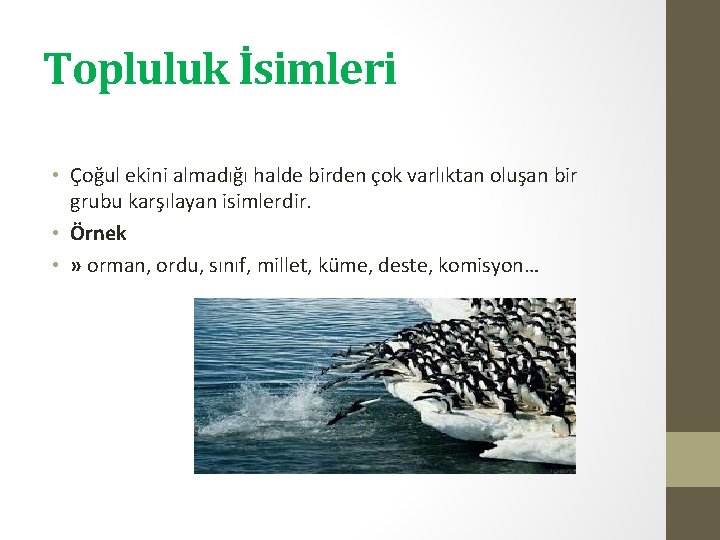 Topluluk İsimleri

• Çoğul ekini almadığı halde birden çok varlıktan oluşan bir grubu karşılayan isimlerdir.
• Örnek
• » orman, ordu, sınıf, millet, küme, deste, komisyon…